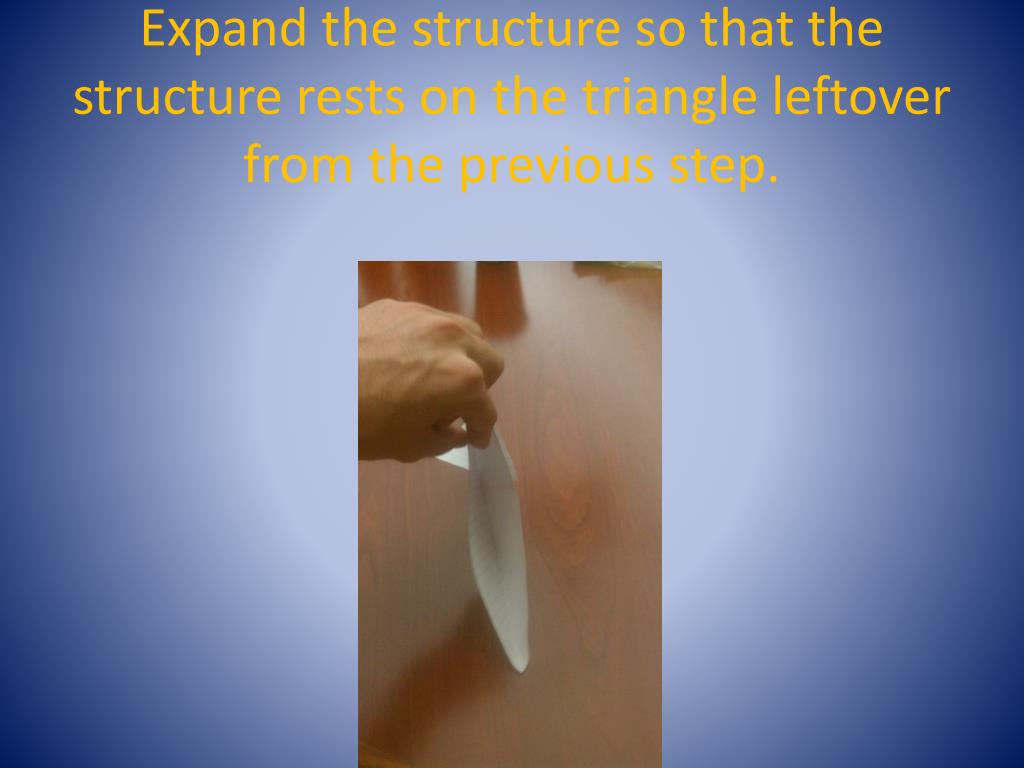 Expand the structure so that the structure rests on the triangle leftover from the previous step.